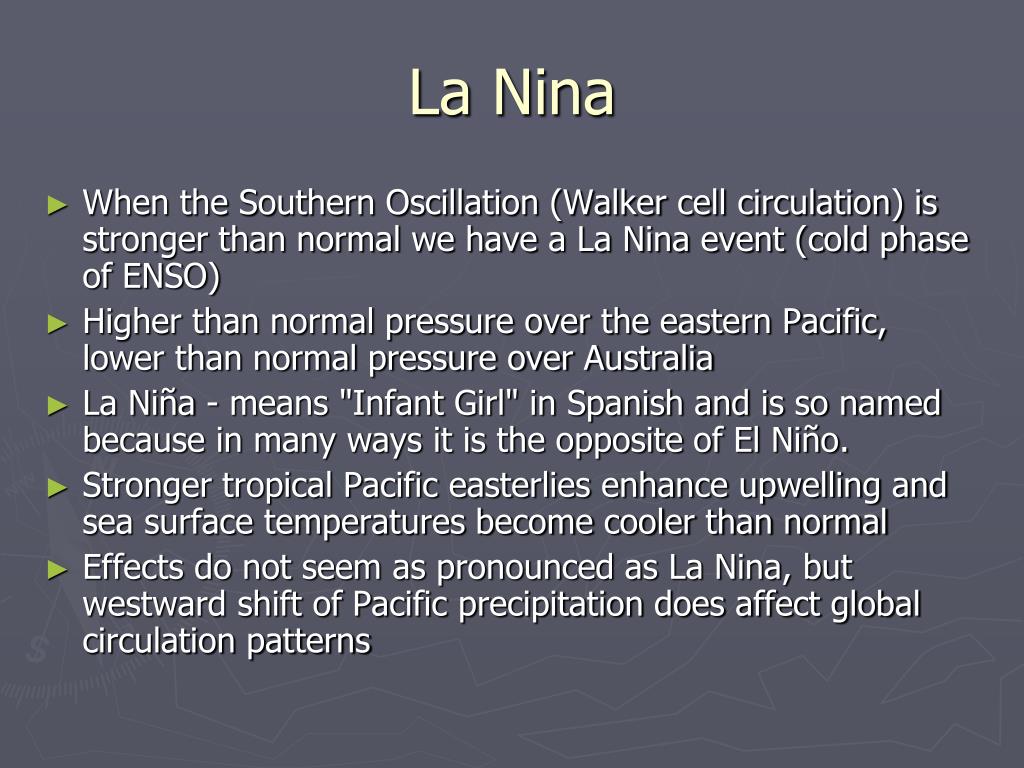 La Nina

► When the Southern Oscillation (Walker cell circulation) is stronger than normal we have a La Nina event (cold phase of ENSO)
► Higher than normal pressure over the eastern Pacific, lower than normal pressure over Australia
► La Niña - means "Infant Girl" in Spanish and is so named because in many ways it is the opposite of El Niño.
► Stronger tropical Pacific easterlies enhance upwelling and sea surface temperatures become cooler than normal
► Effects do not seem as pronounced as La Nina, but westward shift of Pacific precipitation does affect global circulation patterns